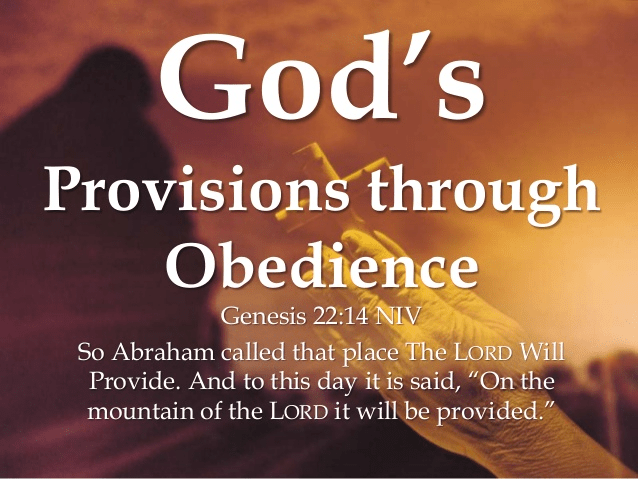 God's

Provisions through Obedience

Genesis 22:14 NIV

So Abraham called that place The LORD Will Provide. And to this day it is said, "On the mountain of the LORD it will be provided."